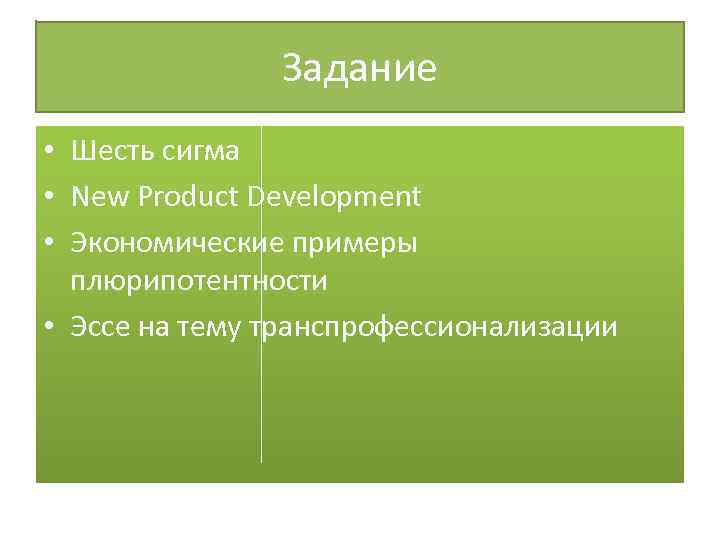 Задание

• Шесть сигма
• New Product Development
• Экономические примеры плюрипотентности
• Эссе на тему транспрофессионализации